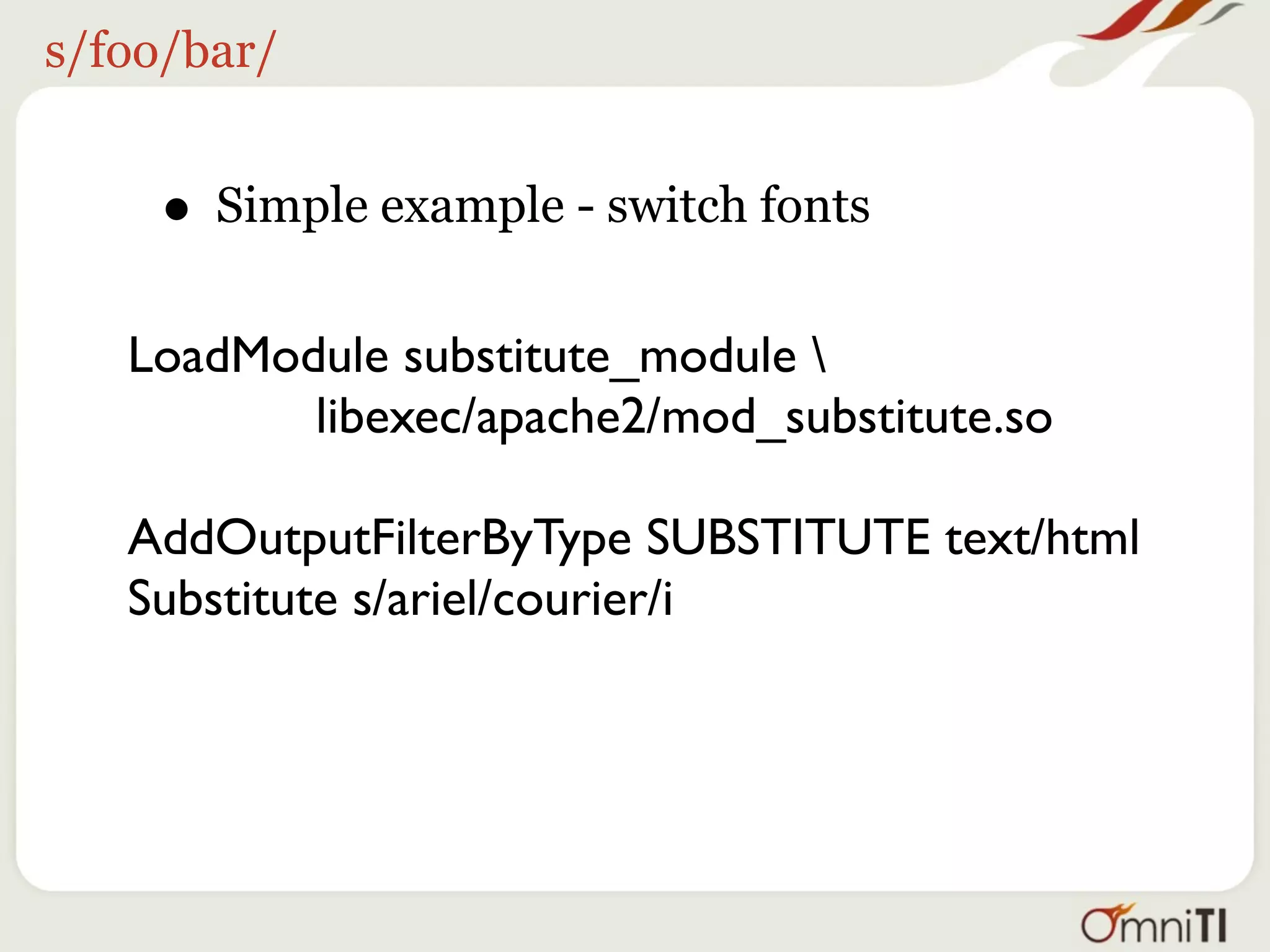 s/foo/bar/

• Simple example - switch fonts

LoadModule substitute_module \
libexec/apache2/mod_substitute.so

AddOutputFilterByType SUBSTITUTE text/html
Substitute s/ariel/courier/i

OmniTI